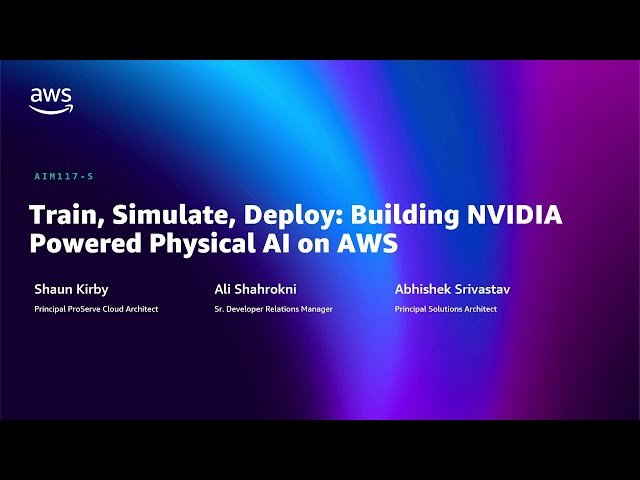 aws

AIM117-S

Train, Simulate, Deploy: Building NVIDIA Powered Physical AI on AWS

Shaun Kirby
Principal ProServe Cloud Architect

Ali Shahrokni
Sr. Developer Relations Manager

Abhishek Srivastav
Principal Solutions Architect